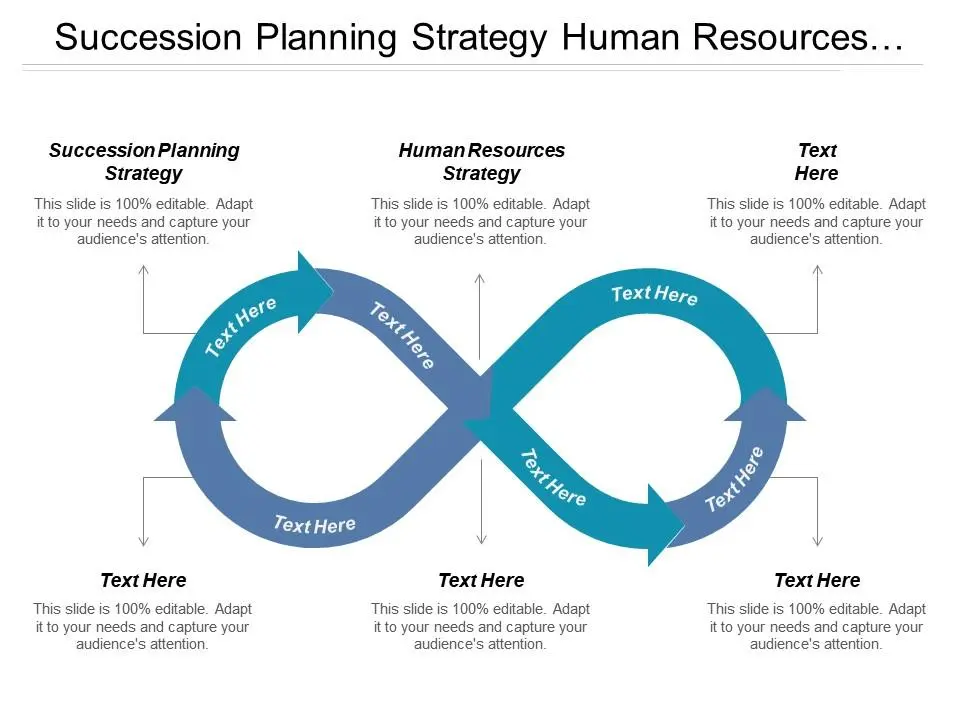 Succession Planning Strategy Human Resources…

Succession Planning Strategy

This slide is 100% editable. Adapt it to your needs and capture your audience's attention.

Human Resources Strategy

This slide is 100% editable. Adapt it to your needs and capture your audience's attention.

Text Here

This slide is 100% editable. Adapt it to your needs and capture your audience's attention.

Text Here

Text Here

Text Here

Text Here

Text Here

Text Here

Text Here

This slide is 100% editable. Adapt it to your needs and capture your audience's attention.

Text Here

This slide is 100% editable. Adapt it to your needs and capture your audience's attention.

Text Here

This slide is 100% editable. Adapt it to your needs and capture your audience's attention.